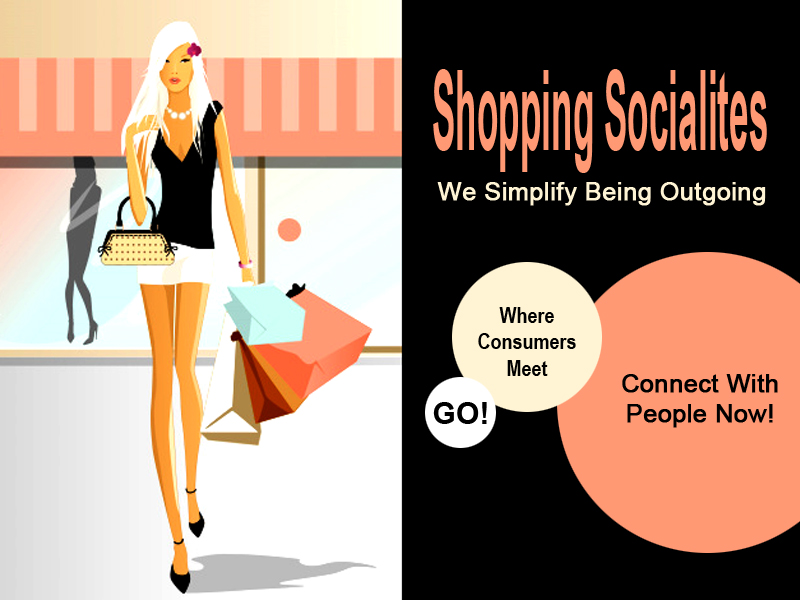 Shopping Socialites

We Simplify Being Outgoing

Where Consumers Meet

GO!

Connect With People Now!